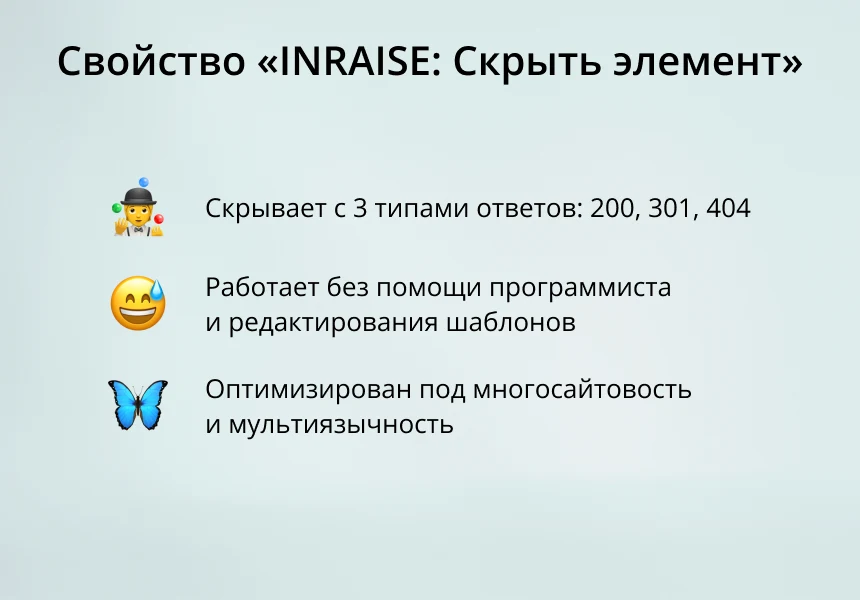 Свойство «INRAISE: Скрыть элемент»

Скрывает с 3 типами ответов: 200, 301, 404

Работает без помощи программиста и редактирования шаблонов

Оптимизирован под многосайтовость и мультиязычность